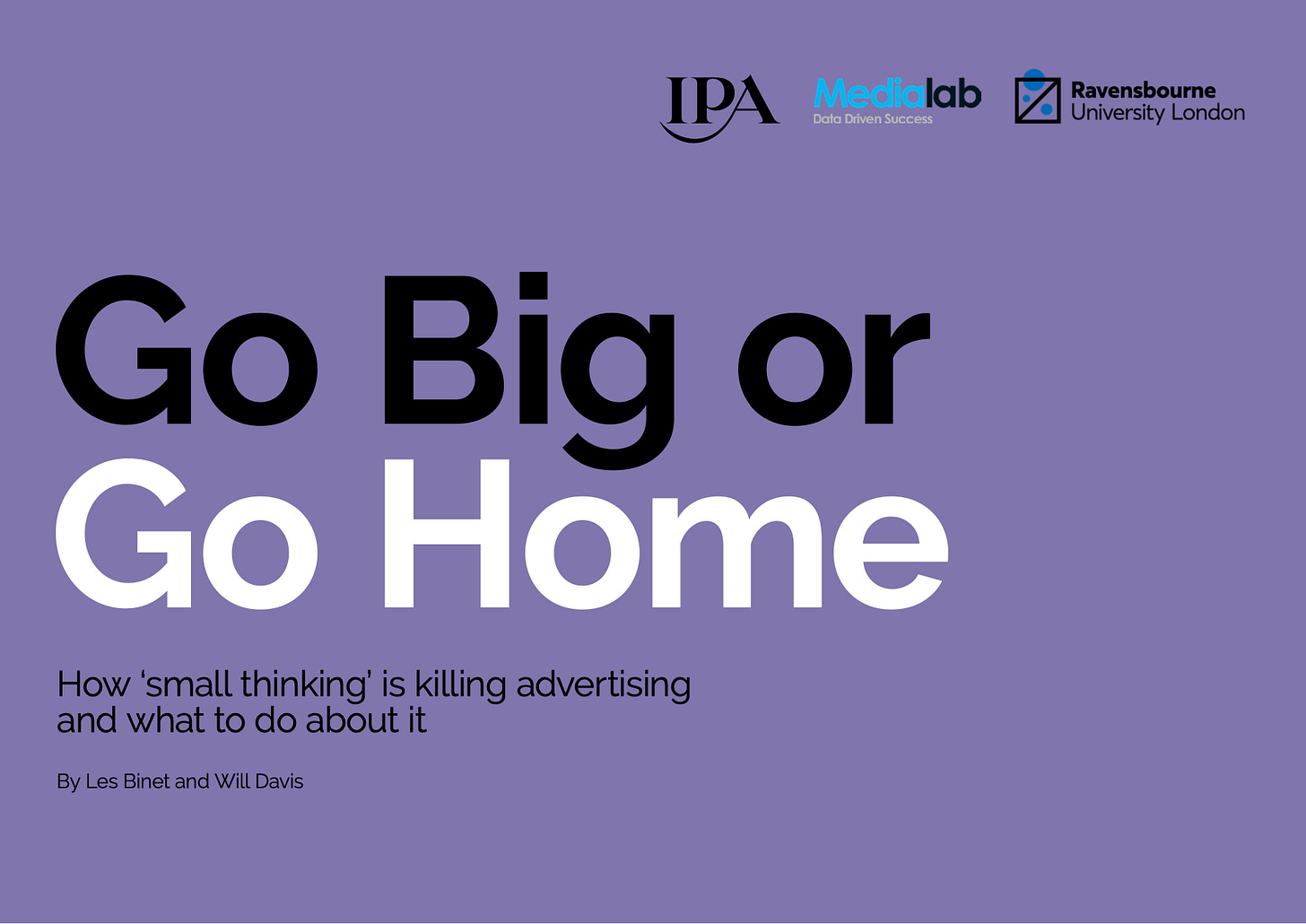 IPA

Medialab
Data Driven Success

Ravensbourne
University London

Go Big or Go Home

How ‘small thinking’ is killing advertising and what to do about it

By Les Binet and Will Davis